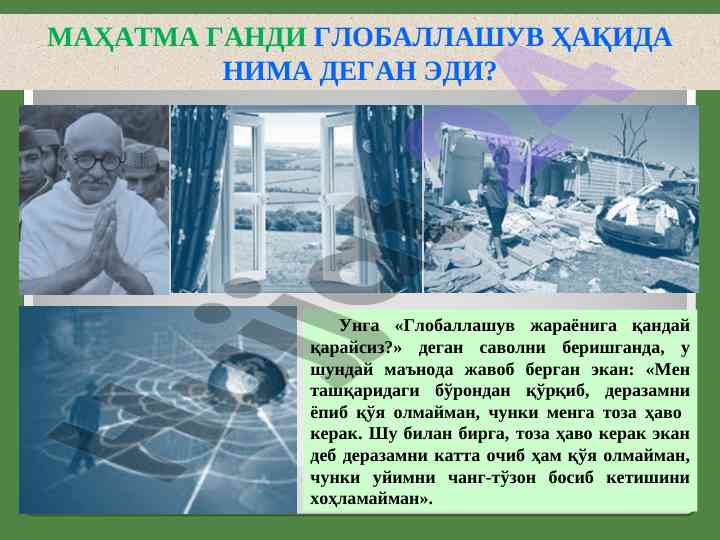 МАҲАТМА ГАНДИ ГЛОБАЛЛАШУВ ҲАҚИДА НИМА ДЕГАН ЭДИ?

Унга «Глобаллашув жараёнига қандай қарайсиз?» деган саволни беришганда, у шундай маънода жавоб берган экан: «Мен ташқаридаги бўрондан қўрқиб, деразамни ёпиб қўя олмайман, чунки менга тоза ҳаво керак. Шу билан бирга, тоза ҳаво керак экан деб деразамни катта очиб ҳам қўя олмайман, чунки уйимни чанг-тўзон босиб кетишини хоҳламайман».